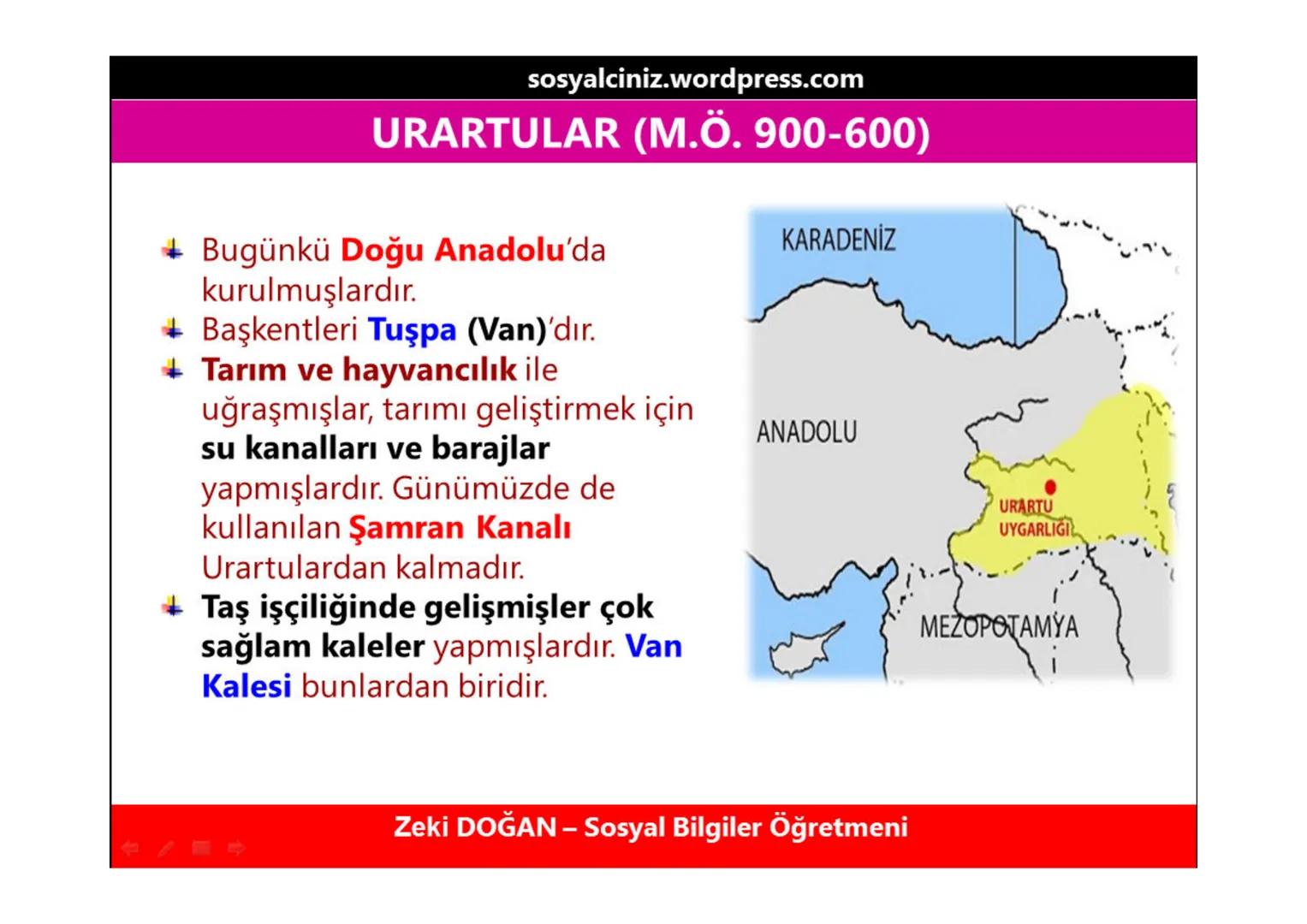 sosyalciniz.wordpress.com

URARTULAR (M.Ö. 900-600)

Bugünkü Doğu Anadolu'da kurulmuşlardır.
Başkentleri Tuşpa (Van)'dır.
Tarım ve hayvancılık ile uğraşmışlar, tarımı geliştirmek için su kanalları ve barajlar yapmışlardır. Günümüzde de kullanılan Şamran Kanalı Urartulardan kalmadır.
Taş işçiliğinde gelişmişler çok sağlam kaleler yapmışlardır. Van Kalesi bunlardan biridir.

KARADENİZ
ANADOLU
URARTU UYGARLIĞI
MEZOPOTAMYA

Zeki DOĞAN – Sosyal Bilgiler Öğretmeni